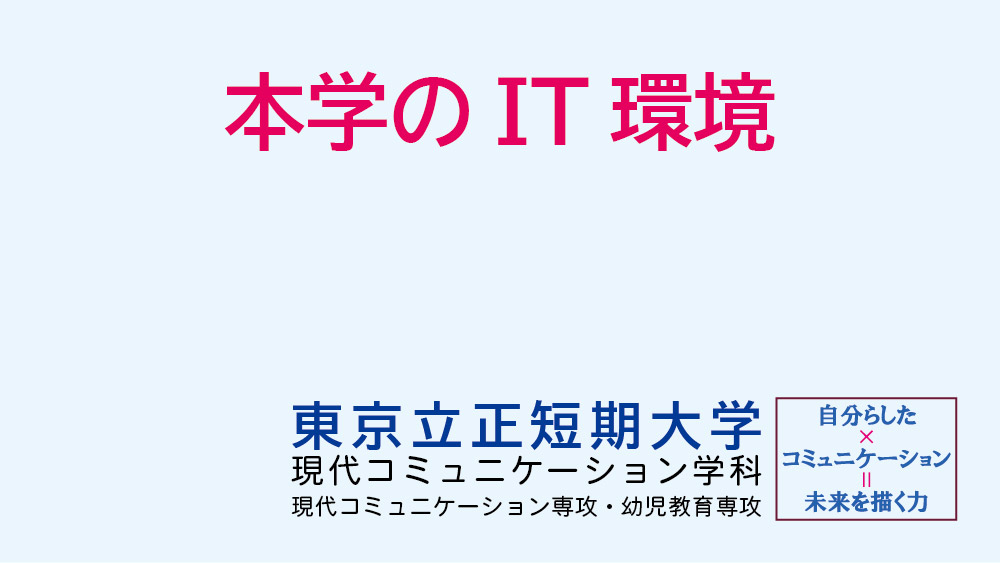 本学の IT 環境

東京立正短期大学
現代コミュニケーション学科
現代コミュニケーション専攻・幼児教育専攻

自分らしさ
×
コミュニケーション
=
未来を描く力